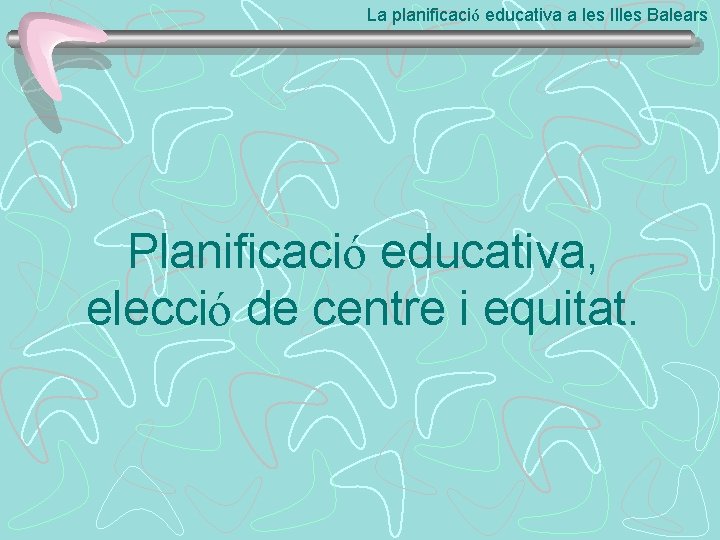 La planificació educativa a les Illes Balears

Planificació educativa, elecció de centre i equitat.